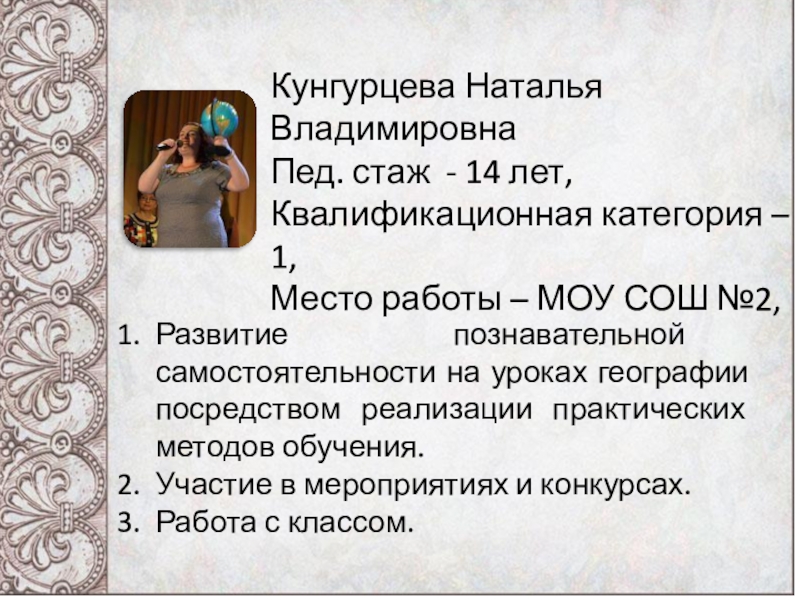 Кунгурцева Наталья Владимировна
Пед. стаж - 14 лет,
Квалификационная категория – 1,
Место работы – МОУ СОШ №2,

1. Развитие познавательной самостоятельности на уроках географии посредством реализации практических методов обучения.
2. Участие в мероприятиях и конкурсах.
3. Работа с классом.